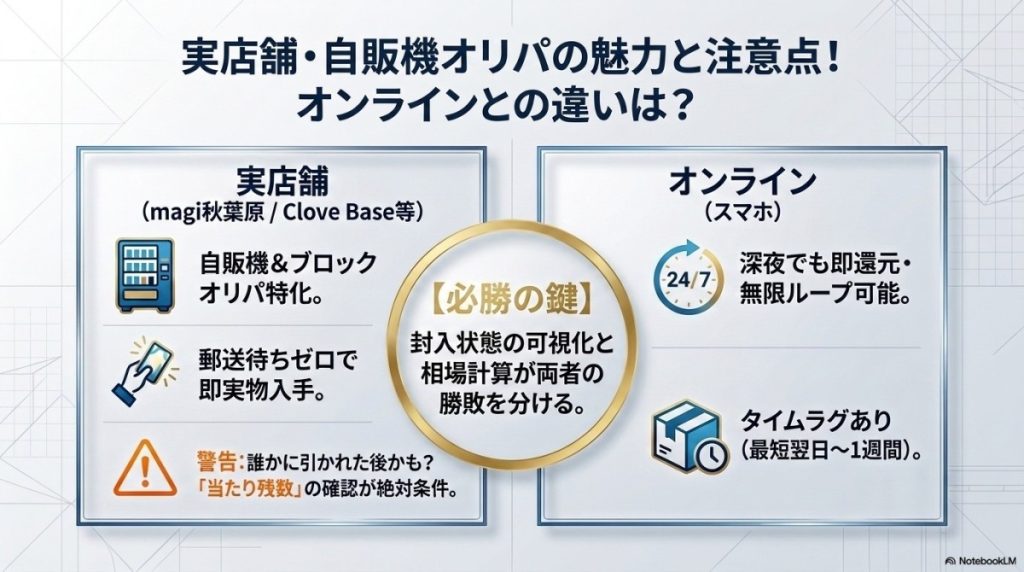 実店舗・自販機オリパの魅力と注意点！
オンラインとの違いは？

実店舗
（magi秋葉原 / Clove Base等）

自販機＆ブロックオリパ特化。

郵送待ちゼロで即実物入手。

警告：誰かに引かれた後かも？「当たり残数」の確認が絶対条件。

【必勝の鍵】
封入状態の可視化と相場計算が両者の勝敗を分ける。

オンライン
（スマホ）

24/7

深夜でも即還元・無限ループ可能。

タイムラグあり（最短翌日〜1週間）。

NotebookLM